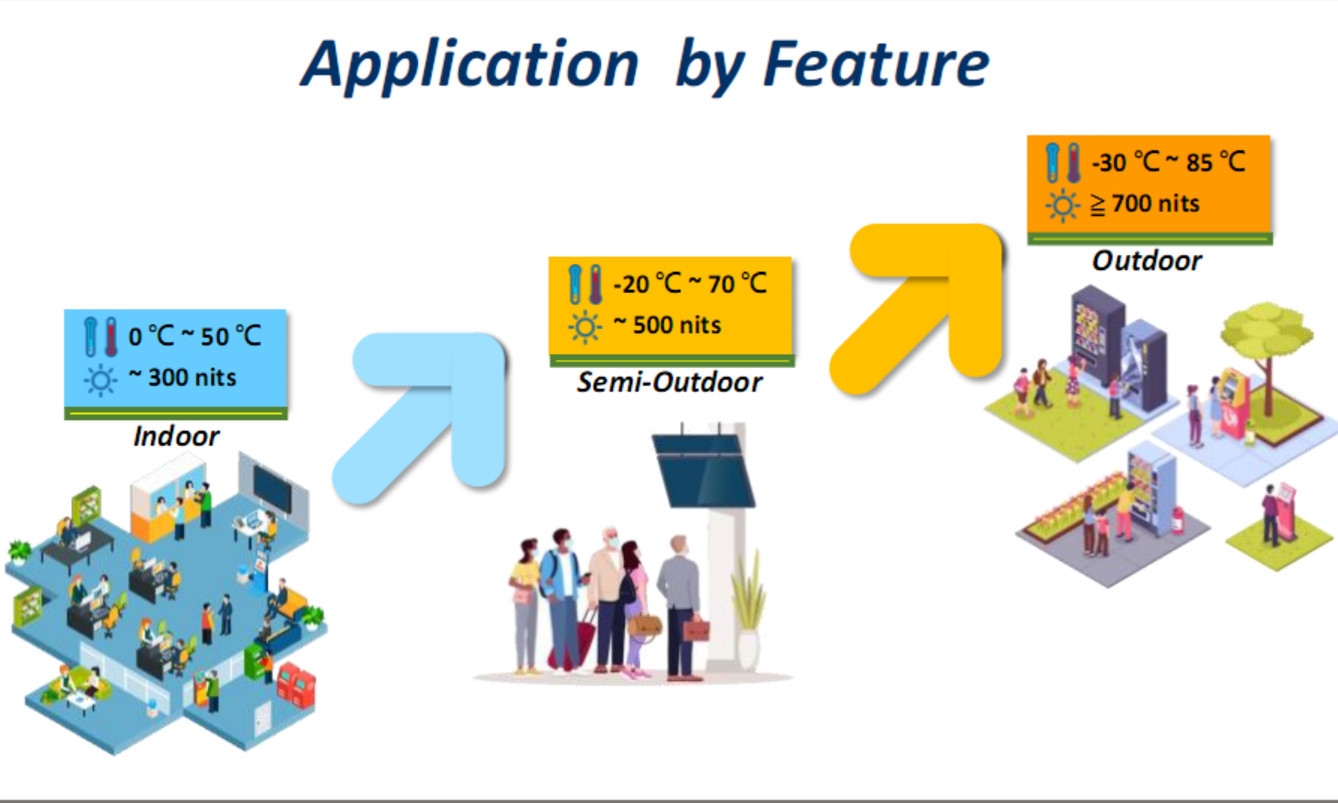 Application by Feature

0 ℃ ~ 50 ℃
~ 300 nits
Indoor

-20 ℃ ~ 70 ℃
~ 500 nits
Semi-Outdoor

-30 ℃ ~ 85 ℃
≧ 700 nits
Outdoor